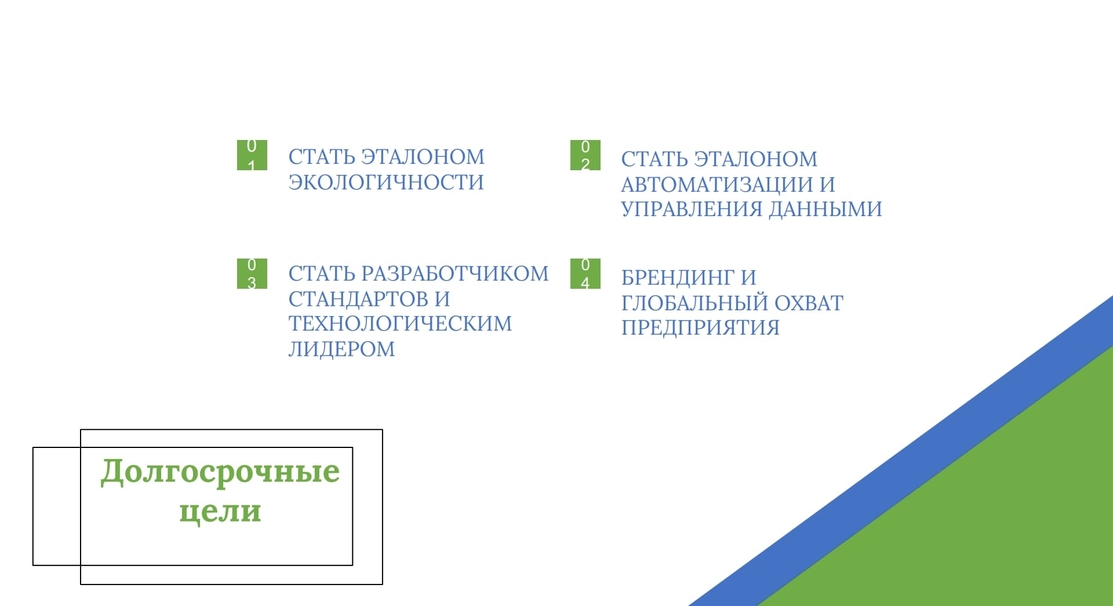 01 СТАТЬ ЭТАЛОНОМ ЭКОЛОГИЧНОСТИ

02 СТАТЬ ЭТАЛОНОМ АВТОМАТИЗАЦИИ И УПРАВЛЕНИЯ ДАННЫМИ

03 СТАТЬ РАЗРАБОТЧИКОМ СТАНДАРТОВ И ТЕХНОЛОГИЧЕСКИМ ЛИДЕРОМ

04 БРЕНДИНГ И ГЛОБАЛЬНЫЙ ОХВАТ ПРЕДПРИЯТИЯ

Долгосрочные цели